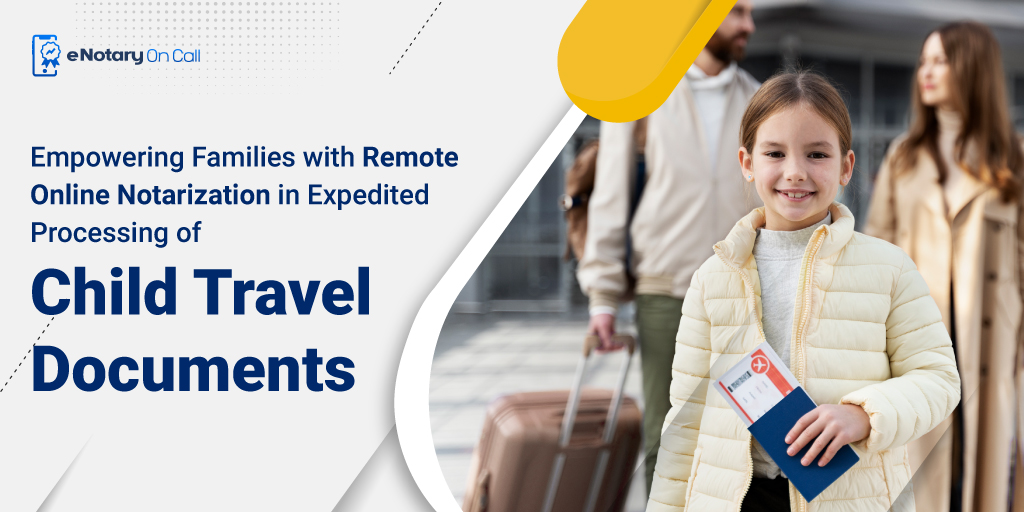 eNotary On Call

Empowering Families with Remote Online Notarization in Expedited Processing of

Child Travel Documents